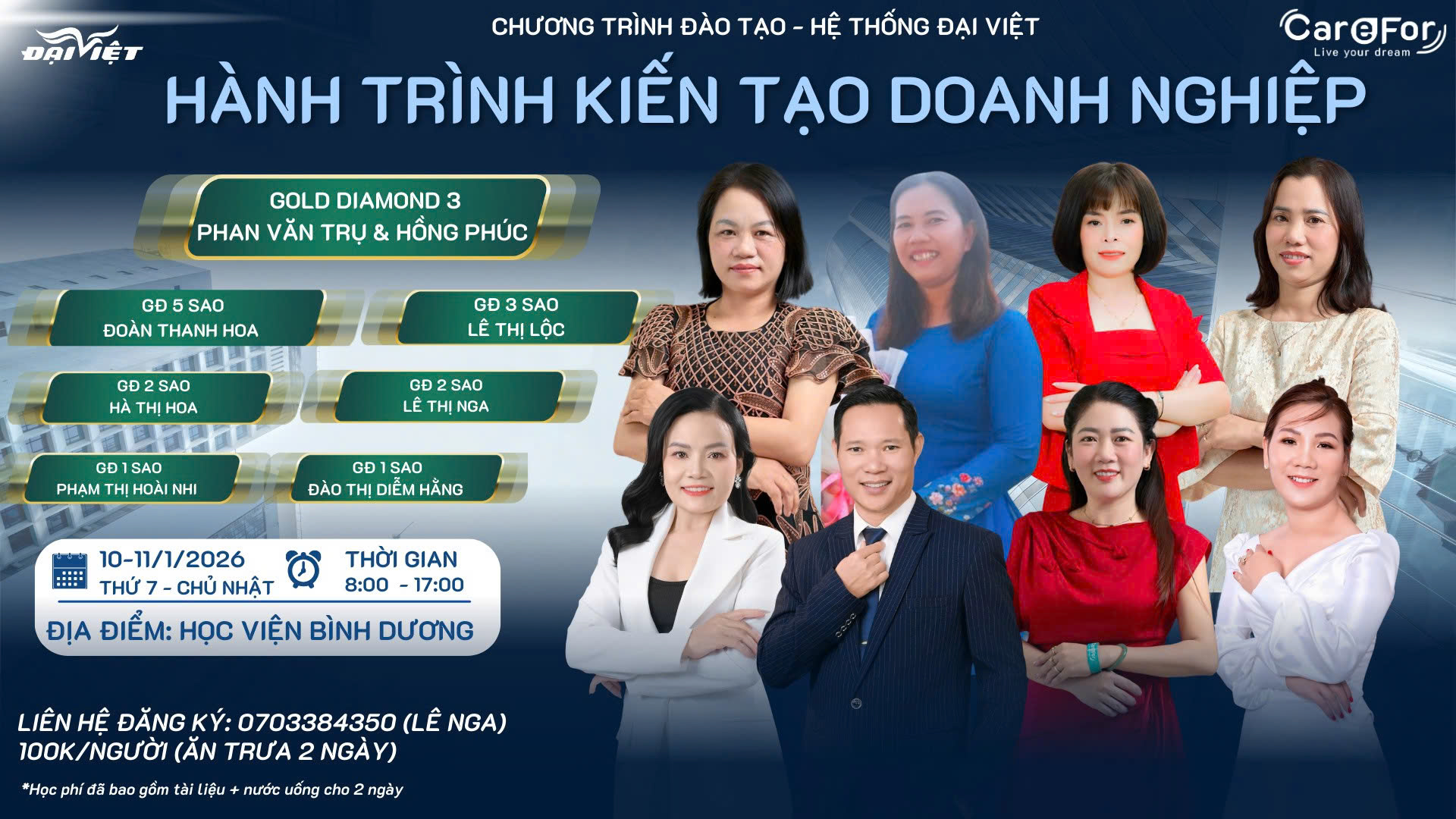 ĐẠI VIỆT

CHƯƠNG TRÌNH ĐÀO TẠO - HỆ THỐNG ĐẠI VIỆT

CareFor
Live your dream

HÀNH TRÌNH KIẾN TẠO DOANH NGHIỆP

GOLD DIAMOND 3
PHAN VĂN TRỤ & HỒNG PHÚC

GĐ 5 SAO
ĐOÀN THANH HOA

GĐ 3 SAO
LÊ THỊ LỘC

GĐ 2 SAO
HÀ THỊ HOA

GĐ 2 SAO
LÊ THỊ NGA

GĐ 1 SAO
PHẠM THỊ HOÀI NHI

GĐ 1 SAO
ĐÀO THỊ DIỄM HẰNG

10-11/1/2026
THỨ 7 - CHỦ NHẬT

THỜI GIAN
8:00 - 17:00

ĐỊA ĐIỂM: HỌC VIỆN BÌNH DƯƠNG

LIÊN HỆ ĐĂNG KÝ: 0703384350 (LÊ NGA)
100K/NGƯỜI (ĂN TRƯA 2 NGÀY)

*Học phí đã bao gồm tài liệu + nước uống cho 2 ngày